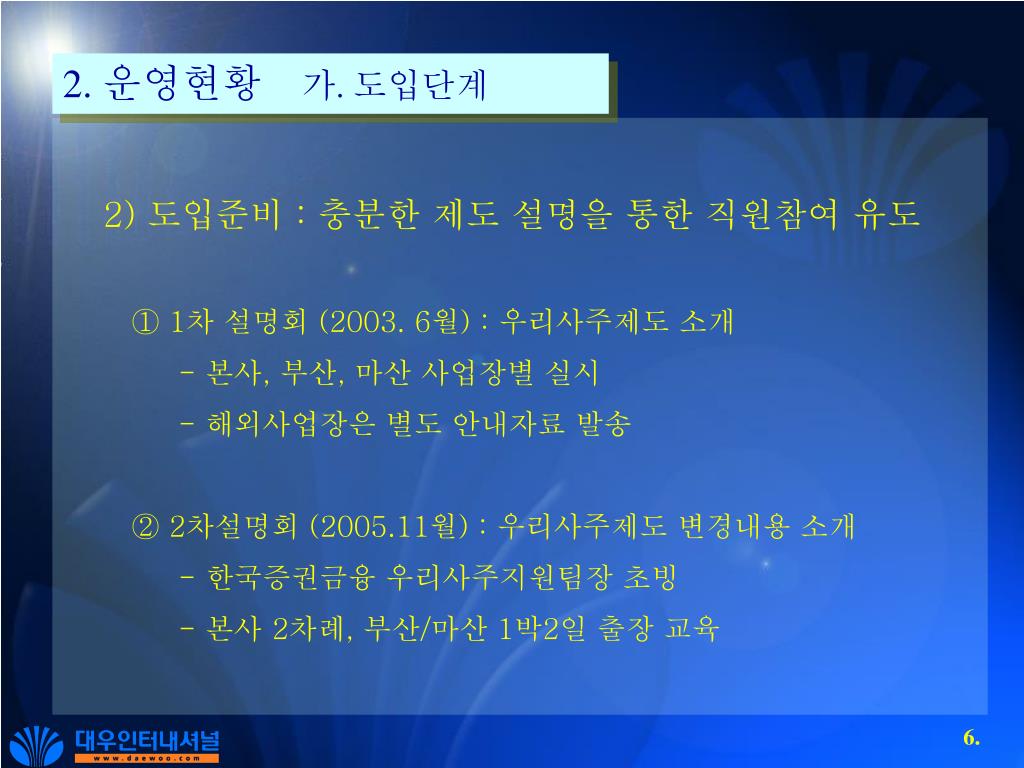 2. 운영현황 가. 도입단계

2) 도입준비 : 충분한 제도 설명을 통한 직원참여 유도

① 1차 설명회 (2003. 6월) : 우리사주제도 소개

- 본사, 부산, 마산 사업장별 실시

- 해외사업장은 별도 안내자료 발송

② 2차설명회 (2005.11월) : 우리사주제도 변경내용 소개

- 한국증권금융 우리사주지원팀장 초빙

- 본사 2차례, 부산/마산 1박2일 출장 교육

대우인터내셔널
www.daewoo.com

6.